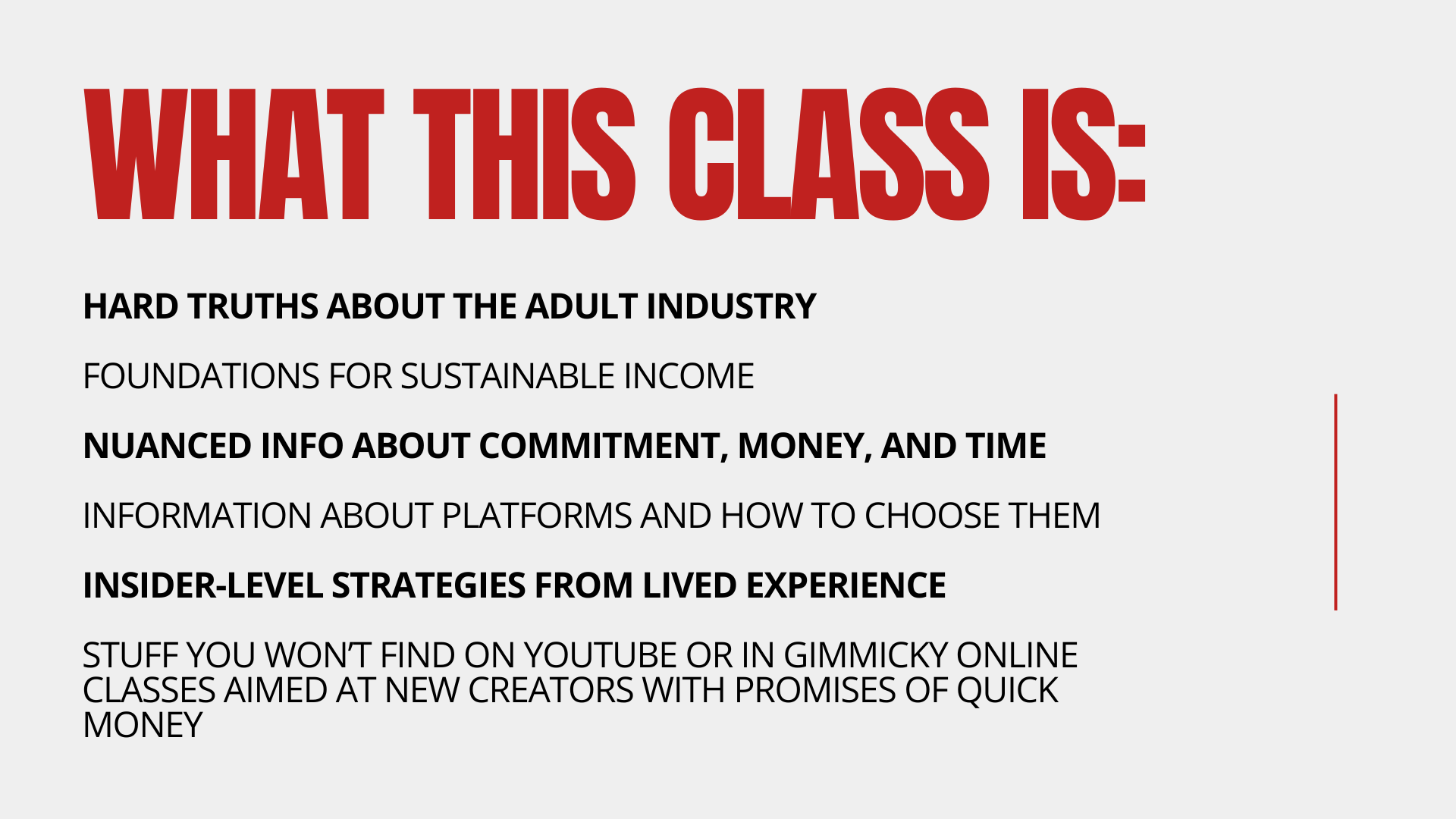 WHAT THIS CLASS IS:

HARD TRUTHS ABOUT THE ADULT INDUSTRY

FOUNDATIONS FOR SUSTAINABLE INCOME

NUANCED INFO ABOUT COMMITMENT, MONEY, AND TIME

INFORMATION ABOUT PLATFORMS AND HOW TO CHOOSE THEM

INSIDER-LEVEL STRATEGIES FROM LIVED EXPERIENCE

STUFF YOU WON'T FIND ON YOUTUBE OR IN GIMMICKY ONLINE CLASSES AIMED AT NEW CREATORS WITH PROMISES OF QUICK MONEY